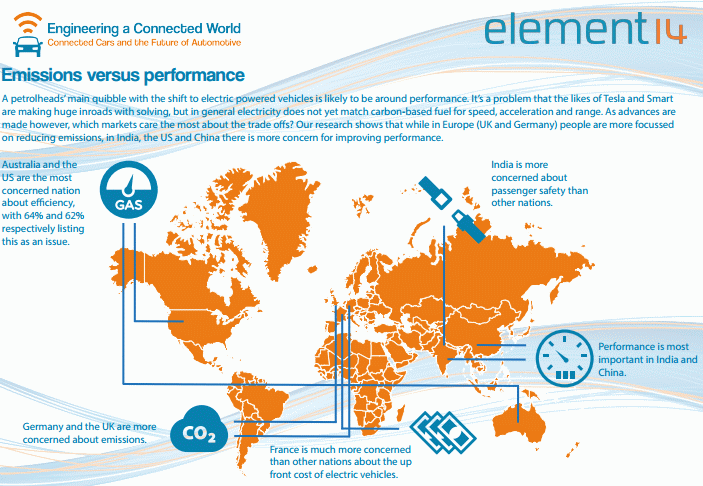 Engineering a Connected World
Connected Cars and the Future of Automotive

element14

Emissions versus performance

A petrolheads' main quibble with the shift to electric powered vehicles is likely to be around performance. It's a problem that the likes of Tesla and Smart are making huge inroads with solving, but in general electricity does not yet match carbon-based fuel for speed, acceleration and range. As advances are made however, which markets care the most about the trade offs? Our research shows that while in Europe (UK and Germany) people are more focussed on reducing emissions, in India, the US and China there is more concern for improving performance.

Australia and the US are the most concerned nation about efficiency, with 64% and 62% respectively listing this as an issue.

GAS

India is more concerned about passenger safety than other nations.

Performance is most important in India and China.

Germany and the UK are more concerned about emissions.

$CO_2$

France is much more concerned than other nations about the up front cost of electric vehicles.